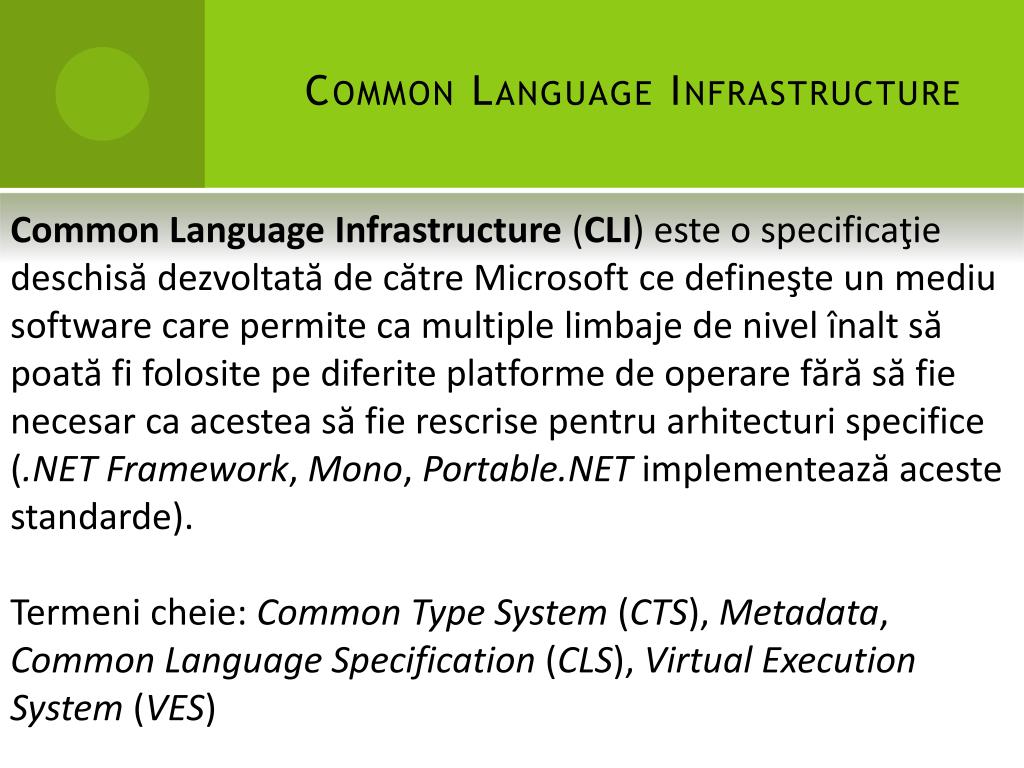 Common Language Infrastructure

Common Language Infrastructure (CLI) este o specificaţie deschisă dezvoltată de către Microsoft ce defineşte un mediu software care permite ca multiple limbaje de nivel înalt să poată fi folosite pe diferite platforme de operare fără să fie necesar ca acestea să fie rescrise pentru arhitecturi specifice (.NET Framework, Mono, Portable.NET implementează aceste standarde).

Termeni cheie: Common Type System (CTS), Metadata, Common Language Specification (CLS), Virtual Execution System (VES)